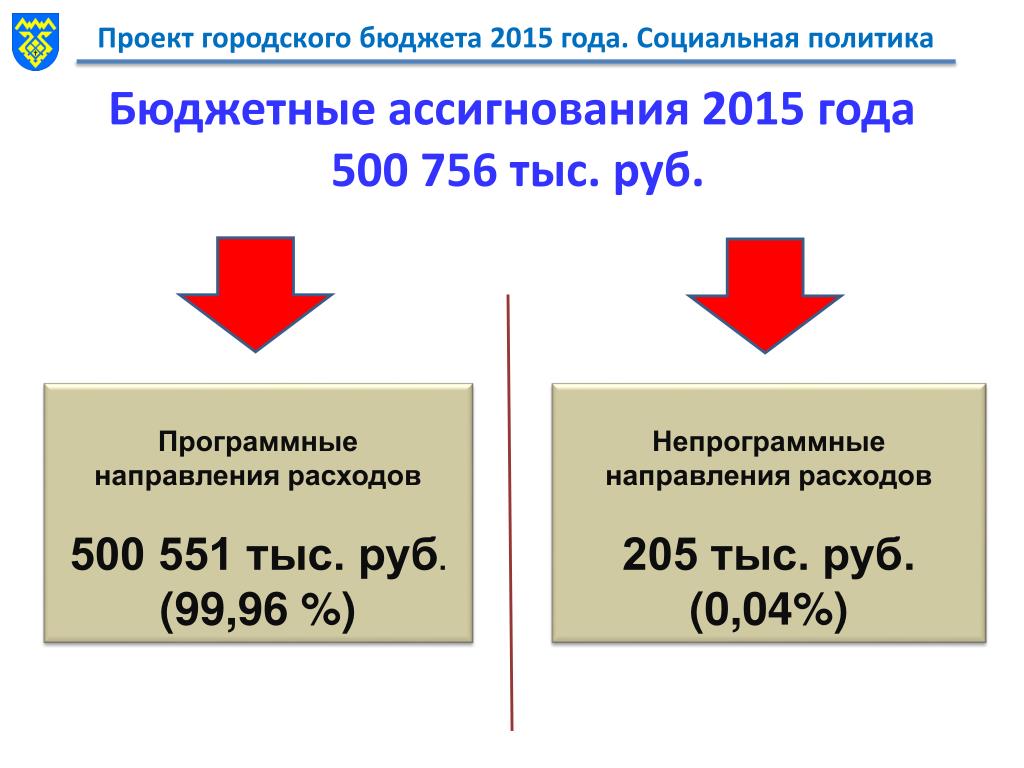 Проект городского бюджета 2015 года. Социальная политика

Бюджетные ассигнования 2015 года
500 756 тыс. руб.

Программные направления расходов

500 551 тыс. руб.
(99,96 %)

Непрограммные направления расходов

205 тыс. руб.
(0,04%)